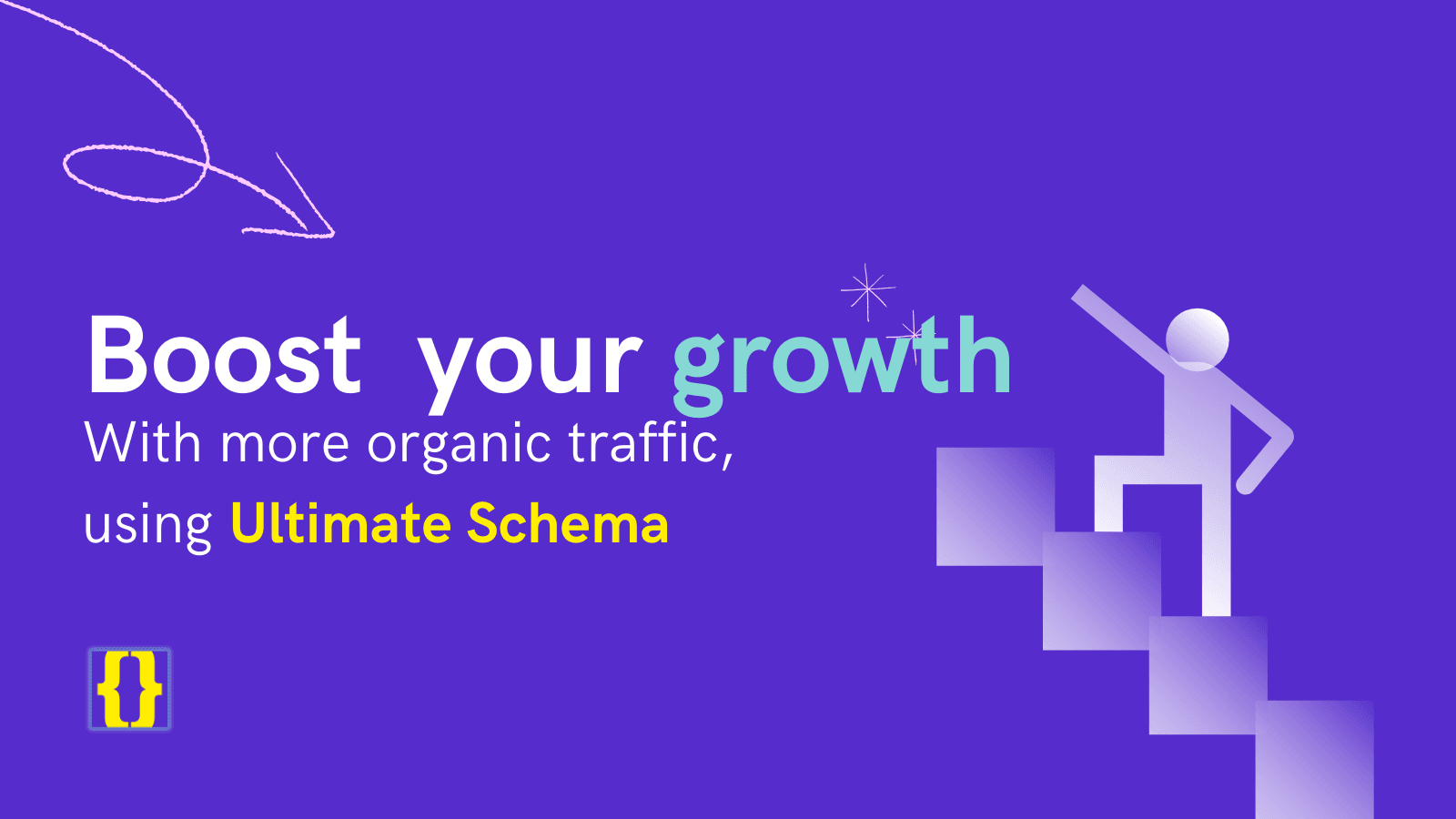 Boost your growth
With more organic traffic,
using Ultimate Schema

{}